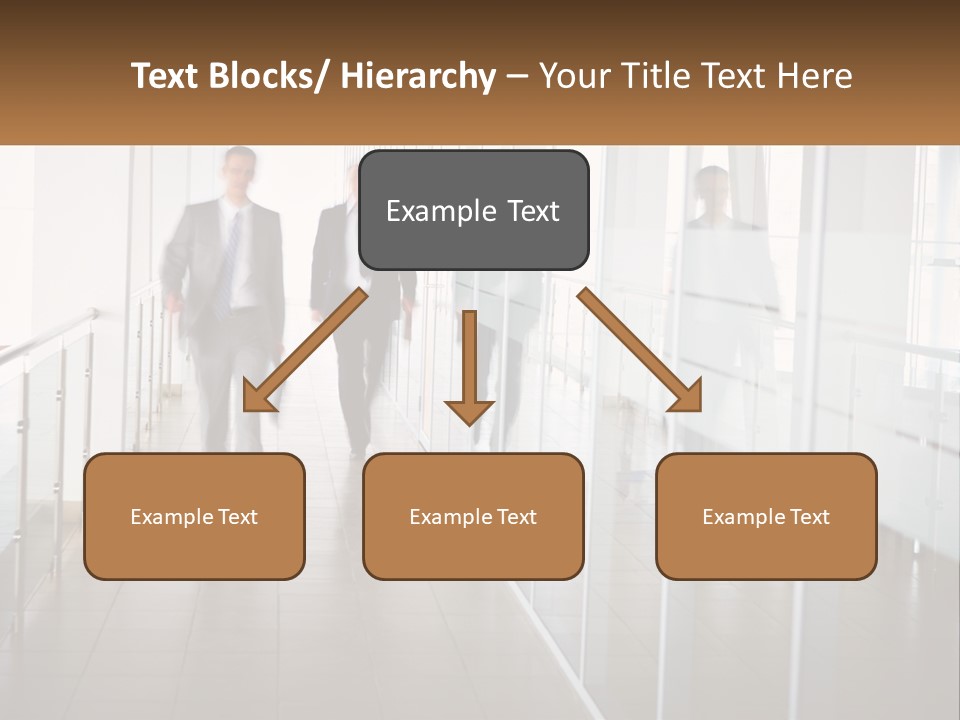 Text Blocks/ Hierarchy – Your Title Text Here

Example Text

Example Text

Example Text

Example Text